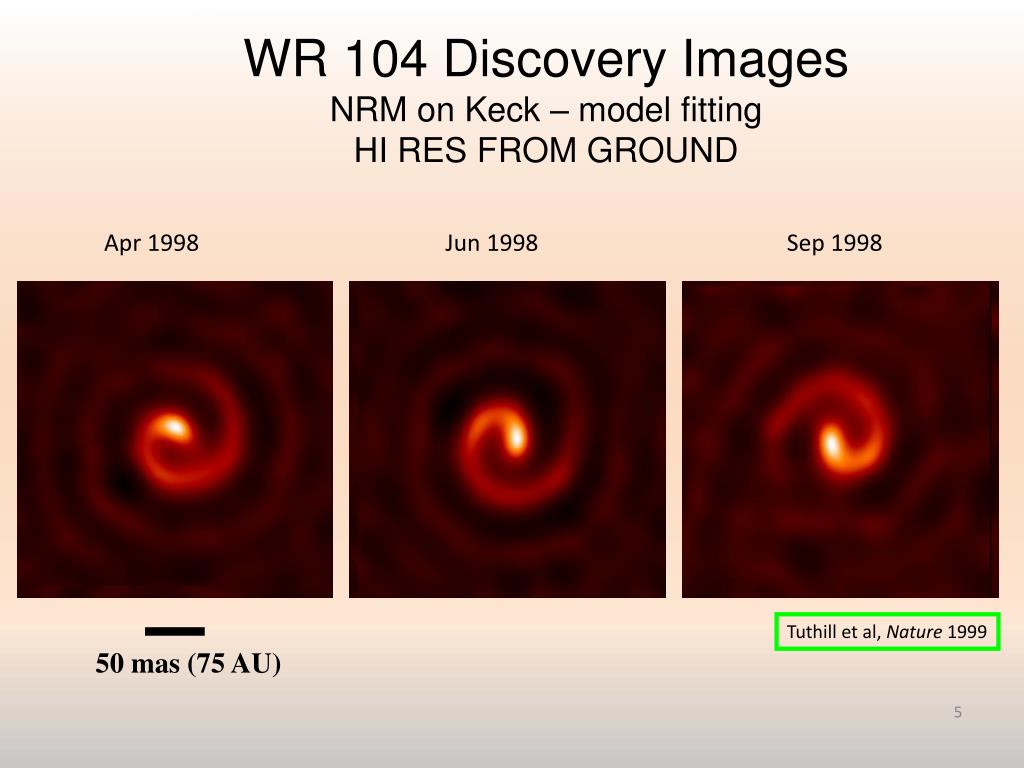 WR 104 Discovery Images
NRM on Keck – model fitting
HI RES FROM GROUND

Apr 1998

Jun 1998

Sep 1998

50 mas (75 AU)

Tuthill et al, Nature 1999

5